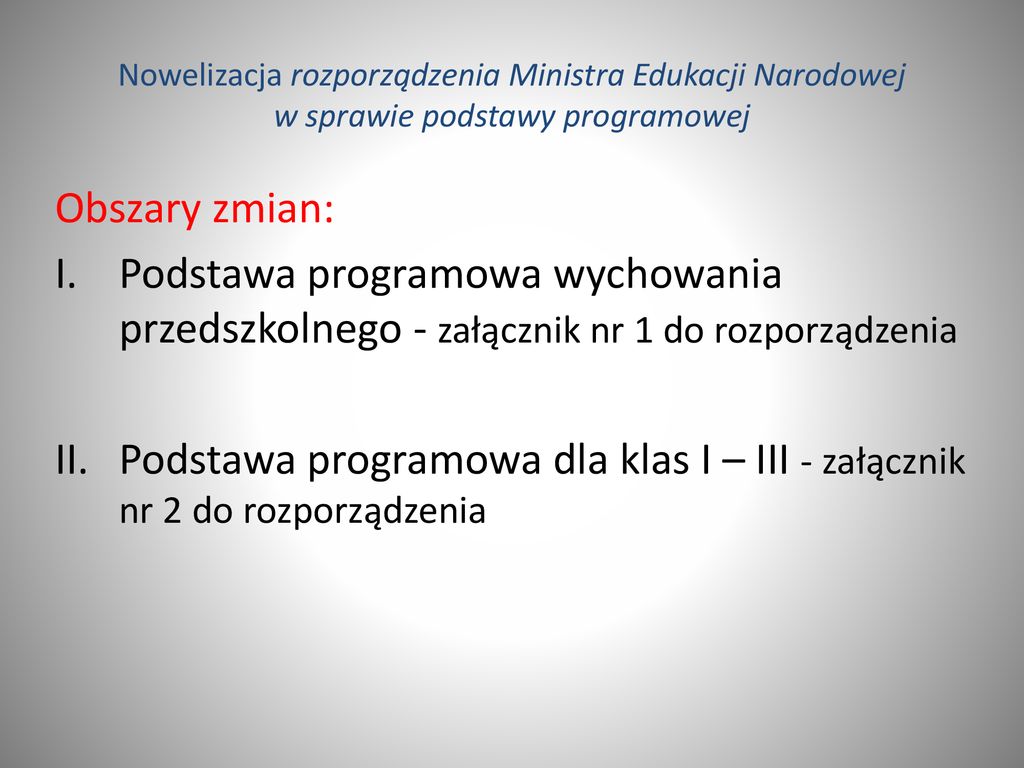 Nowelizacja rozporządzenia Ministra Edukacji Narodowej w sprawie podstawy programowej

Obszary zmian:

I. Podstawa programowa wychowania przedszkolnego - załącznik nr 1 do rozporządzenia

II. Podstawa programowa dla klas I – III - załącznik nr 2 do rozporządzenia